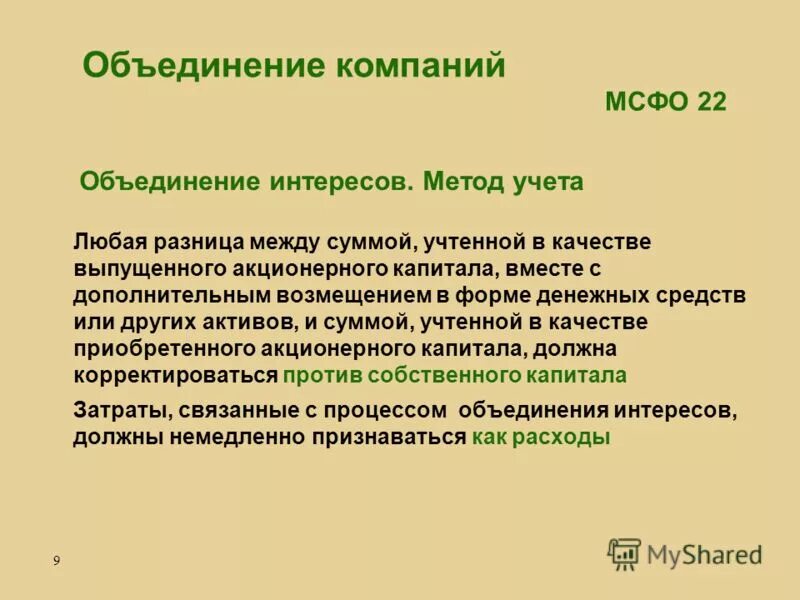 Объединение компаний

МСФО 22

Объединение интересов. Метод учета

Любая разница между суммой, учтенной в качестве выпущенного акционерного капитала, вместе с дополнительным возмещением в форме денежных средств или других активов, и суммой, учтенной в качестве приобретенного акционерного капитала, должна корректироваться против собственного капитала

Затраты, связанные с процессом объединения интересов, должны немедленно признаваться как расходы

9

MyShared